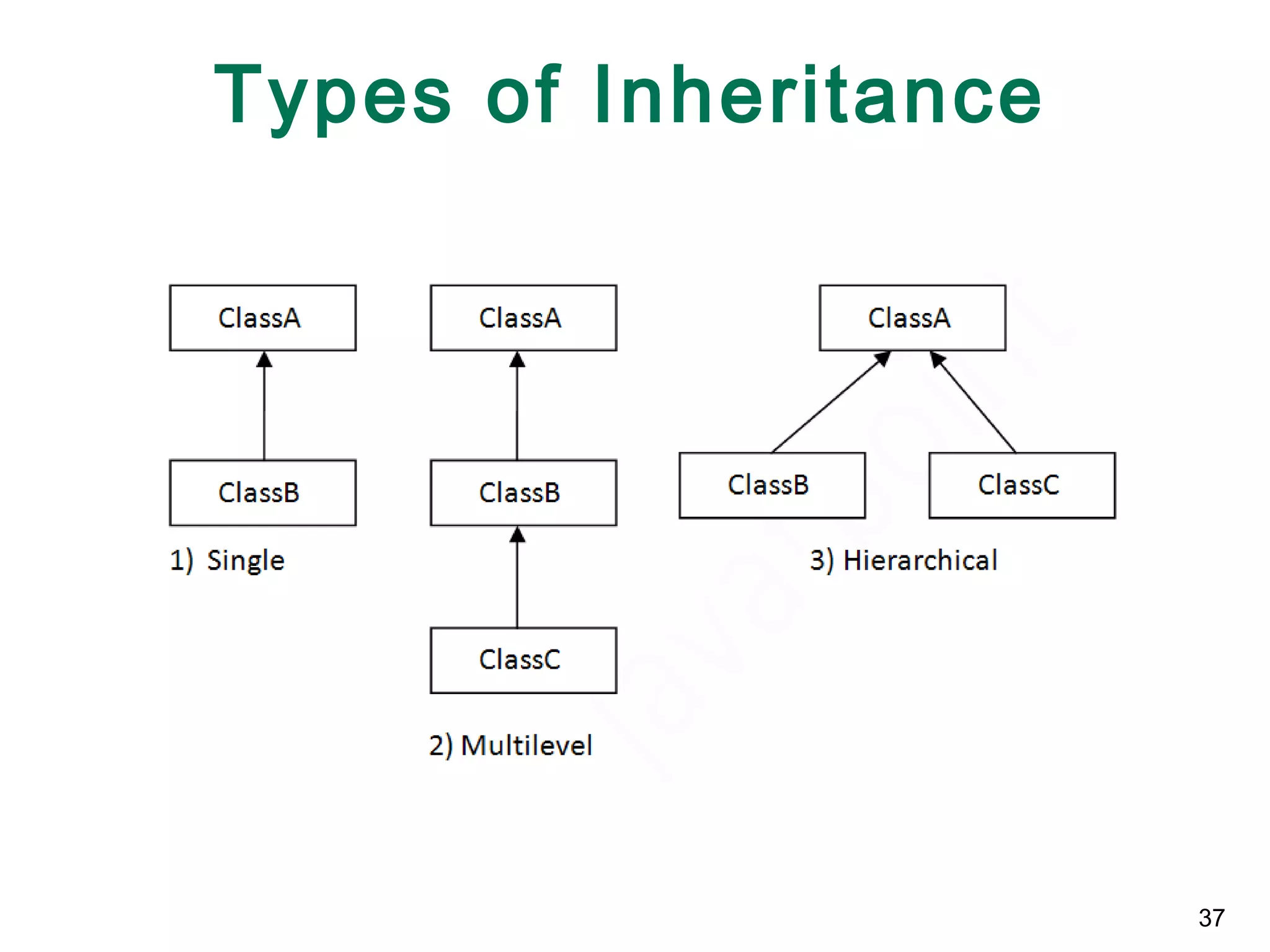 Types of Inheritance

ClassA

ClassB

1) Single

ClassA

ClassB

ClassC

2) Multilevel

ClassA

ClassB

ClassC

3) Hierarchical

37